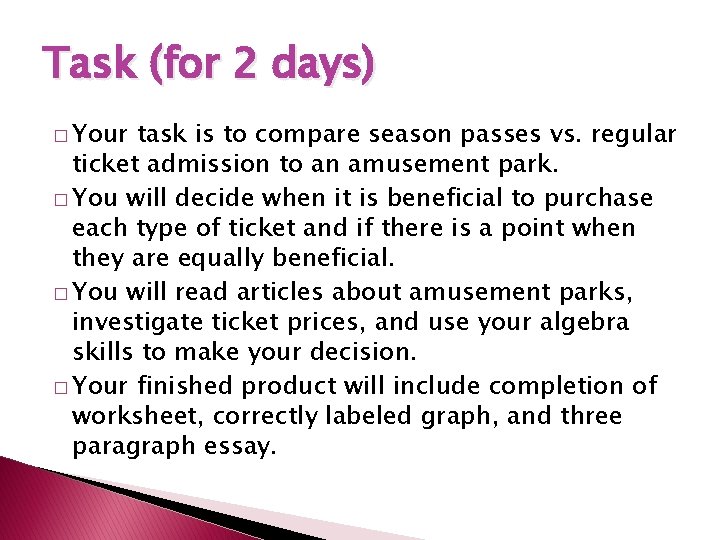 Task (for 2 days)

□ Your task is to compare season passes vs. regular ticket admission to an amusement park.

□ You will decide when it is beneficial to purchase each type of ticket and if there is a point when they are equally beneficial.

□ You will read articles about amusement parks, investigate ticket prices, and use your algebra skills to make your decision.

□ Your finished product will include completion of worksheet, correctly labeled graph, and three paragraph essay.